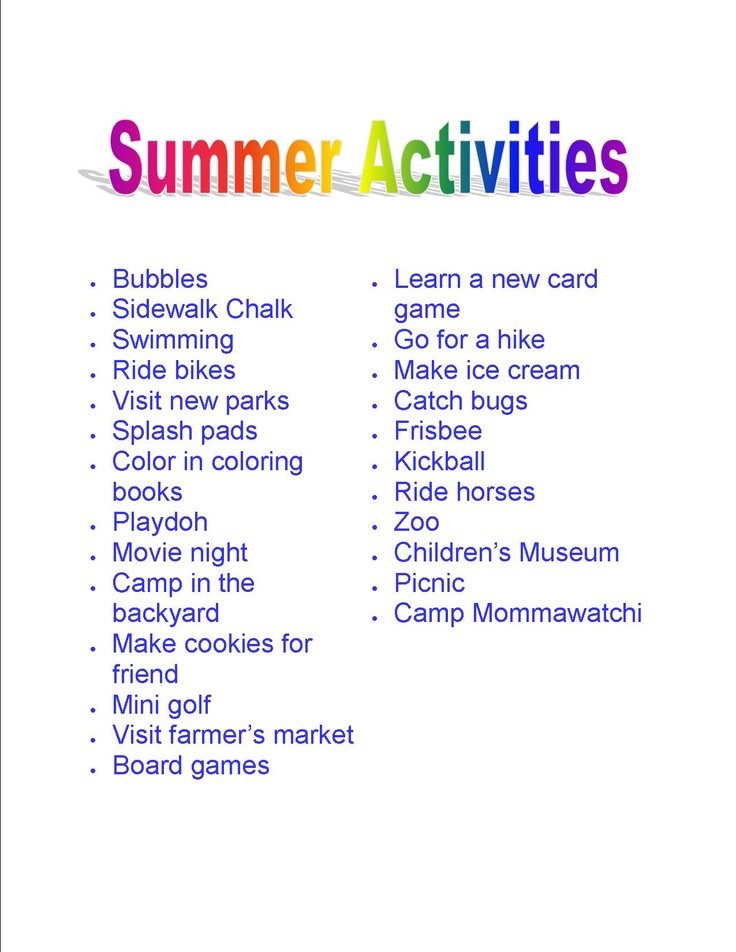 Summer Activities

- Bubbles
- Sidewalk Chalk
- Swimming
- Ride bikes
- Visit new parks
- Splash pads
- Color in coloring books
- Playdoh
- Movie night
- Camp in the backyard
- Make cookies for friend
- Mini golf
- Visit farmer's market
- Board games

- Learn a new card game
- Go for a hike
- Make ice cream
- Catch bugs
- Frisbee
- Kickball
- Ride horses
- Zoo
- Children's Museum
- Picnic
- Camp Mommawatchi